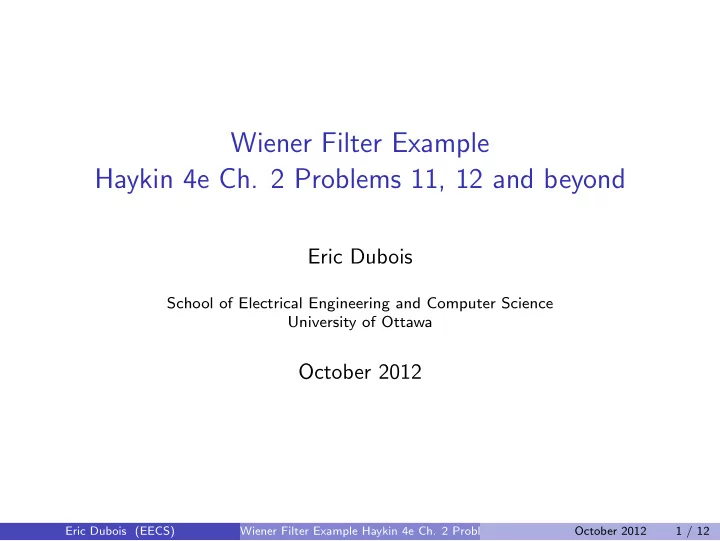 Wiener Filter Example
Haykin 4e Ch. 2 Problems 11, 12 and beyond

Eric Dubois

School of Electrical Engineering and Computer Science
University of Ottawa

October 2012

Eric Dubois (EECS) Wiener Filter Example Haykin 4e Ch. 2 Probl October 2012 1 / 12